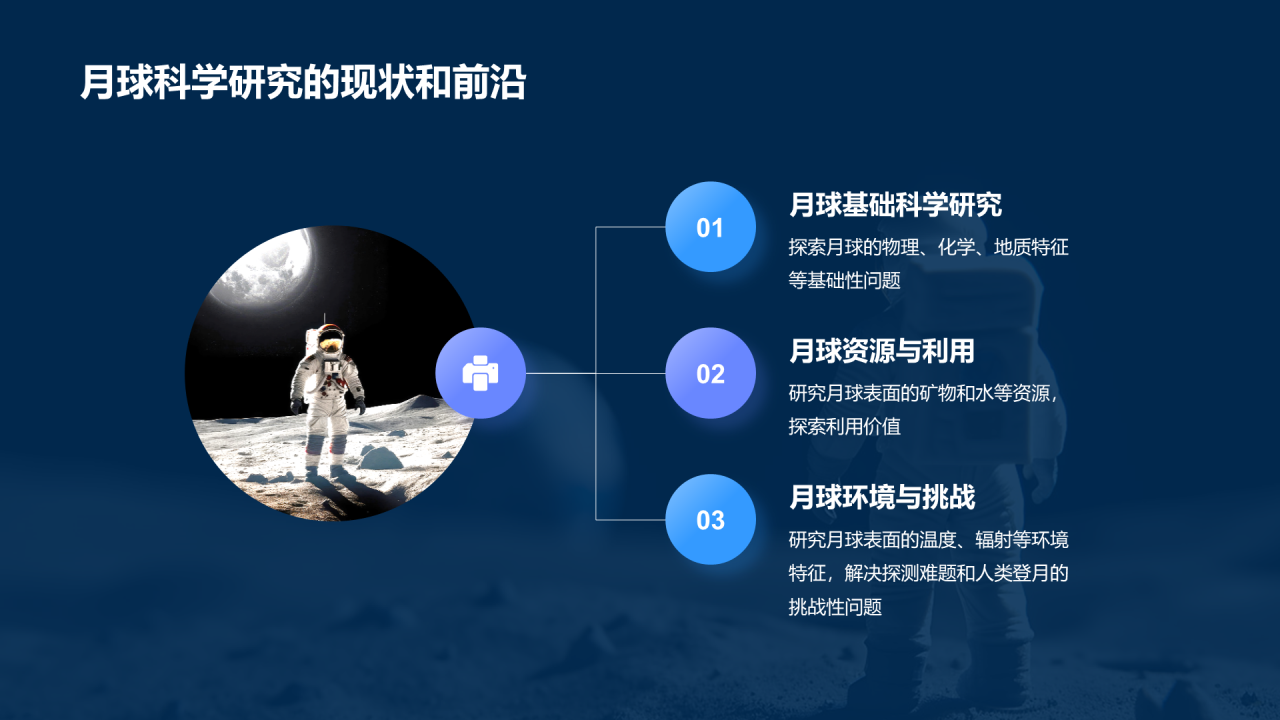 月球科学研究的现状和前沿

01

月球基础科学研究

探索月球的物理、化学、地质特征等基础性问题

02

月球资源与利用

研究月球表面的矿物和水等资源，探索利用价值

03

月球环境与挑战

研究月球表面的温度、辐射等环境特征，解决探测难题和人类登月的挑战性问题